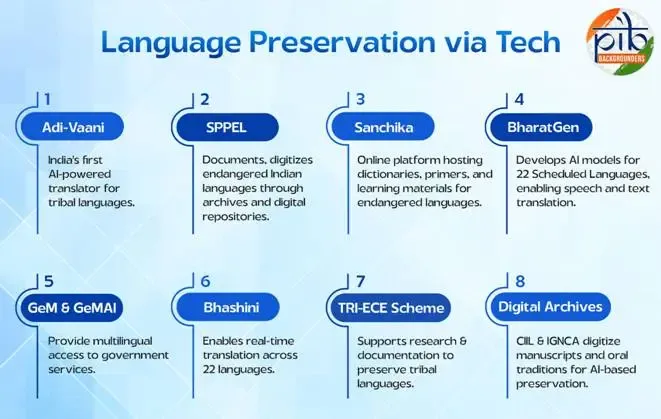 Language Preservation via Tech

pib
BACKGROUNDERS

1
Adi-Vaani
India's first AI-powered translator for tribal languages.

2
SPPEL
Documents, digitizes endangered Indian languages through archives and digital repositories.

3
Sanchika
Online platform hosting dictionaries, primers, and learning materials for endangered languages.

4
BharatGen
Develops AI models for 22 Scheduled Languages, enabling speech and text translation.

5
GeM & GeMAI
Provide multilingual access to government services.

6
Bhashini
Enables real-time translation across 22 languages.

7
TRI-ECE Scheme
Supports research & documentation to preserve tribal languages.

8
Digital Archives
CIIL & IGNCA digitize manuscripts and oral traditions for AI-based preservation.